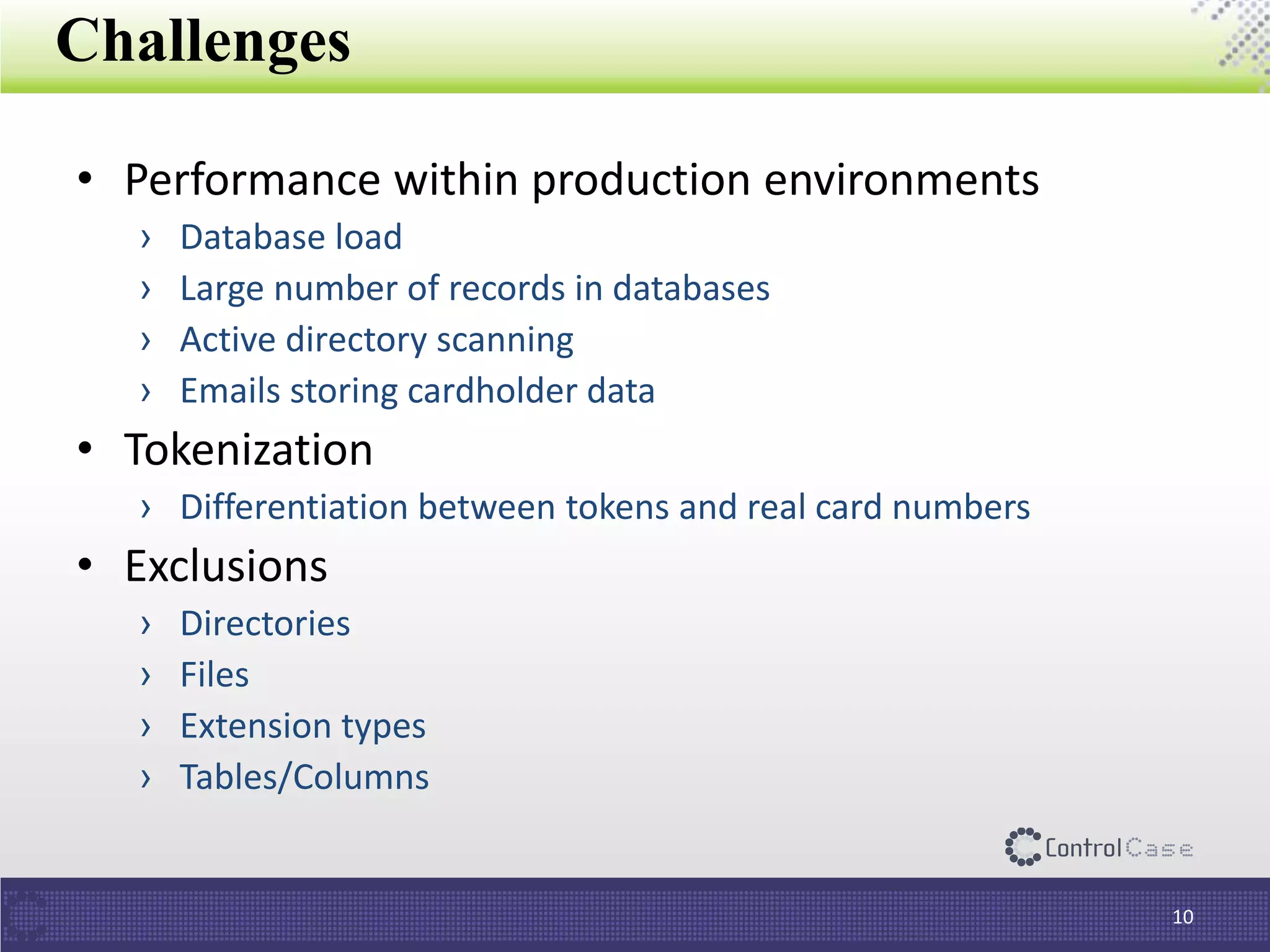 Challenges

• Performance within production environments
› Database load
› Large number of records in databases
› Active directory scanning
› Emails storing cardholder data
• Tokenization
› Differentiation between tokens and real card numbers
• Exclusions
› Directories
› Files
› Extension types
› Tables/Columns

ControlCase

10